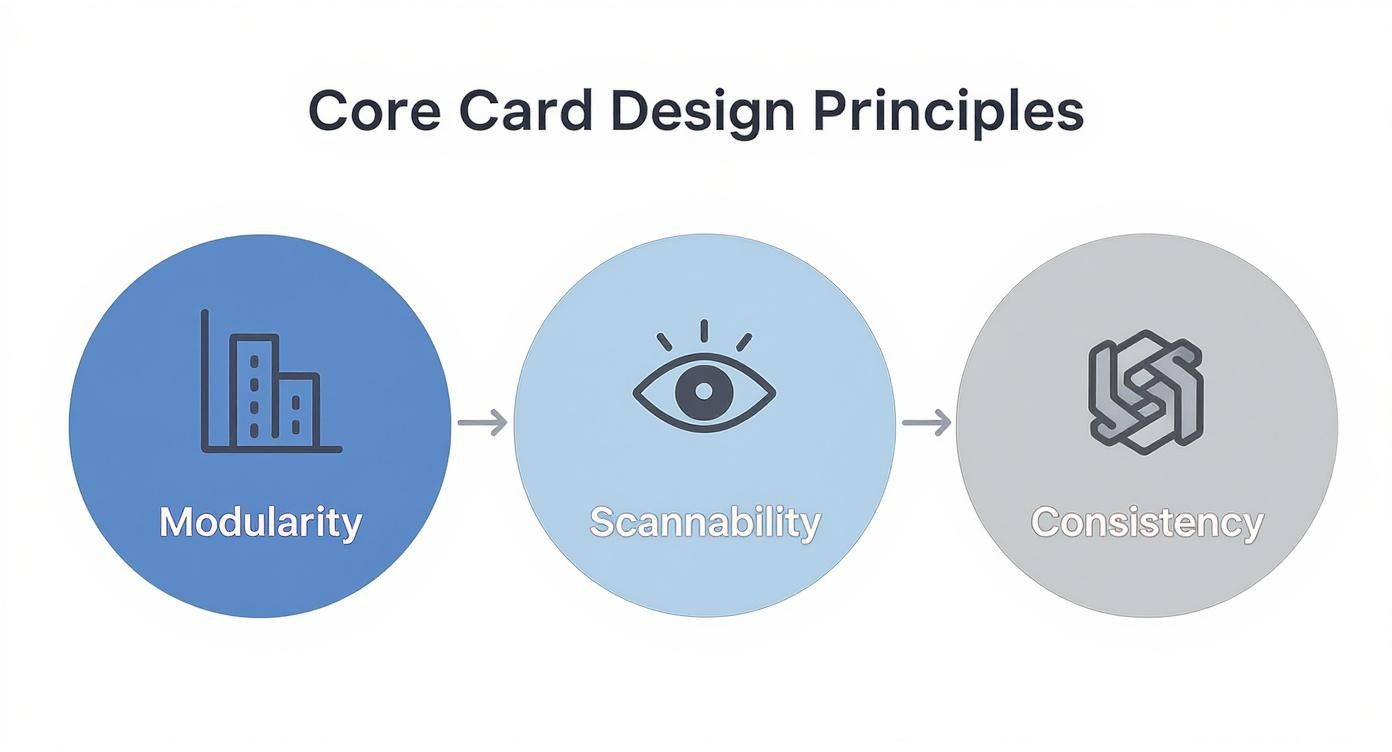 Core Card Design Principles

Modularity

Scannability

Consistency